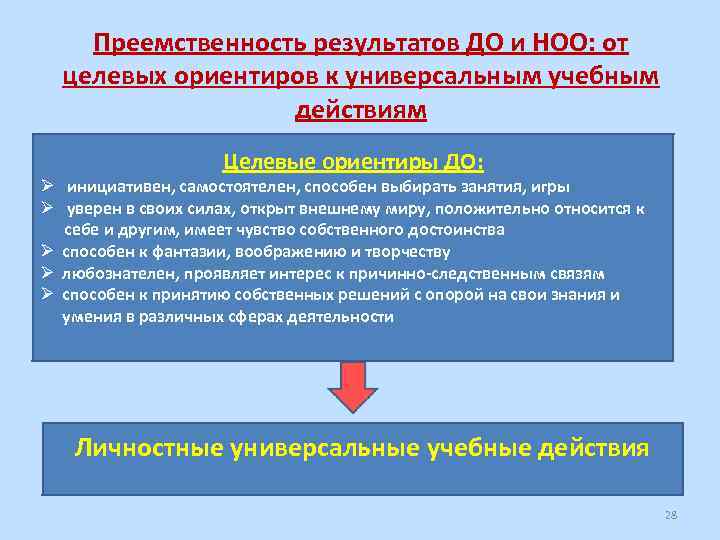 Преемственность результатов ДО и НОО: от целевых ориентиров к универсальным учебным действиям

Целевые ориентиры ДО:
➢ инициативен, самостоятелен, способен выбирать занятия, игры
➢ уверен в своих силах, открыт внешнему миру, положительно относится к себе и другим, имеет чувство собственного достоинства
➢ способен к фантазии, воображению и творчеству
➢ любознателен, проявляет интерес к причинно-следственным связям
➢ способен к принятию собственных решений с опорой на свои знания и умения в различных сферах деятельности

Личностные универсальные учебные действия

28